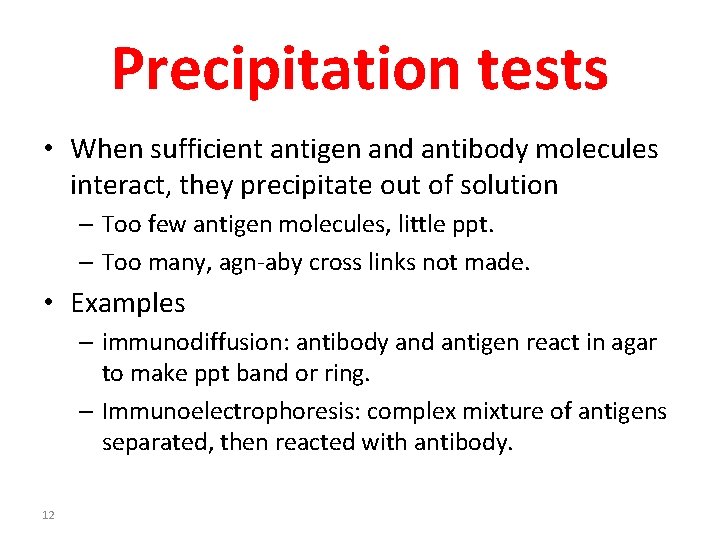 Precipitation tests

• When sufficient antigen and antibody molecules interact, they precipitate out of solution
– Too few antigen molecules, little ppt.
– Too many, agn-aby cross links not made.

• Examples
– immunodiffusion: antibody and antigen react in agar to make ppt band or ring.
– Immunoelectrophoresis: complex mixture of antigens separated, then reacted with antibody.

12